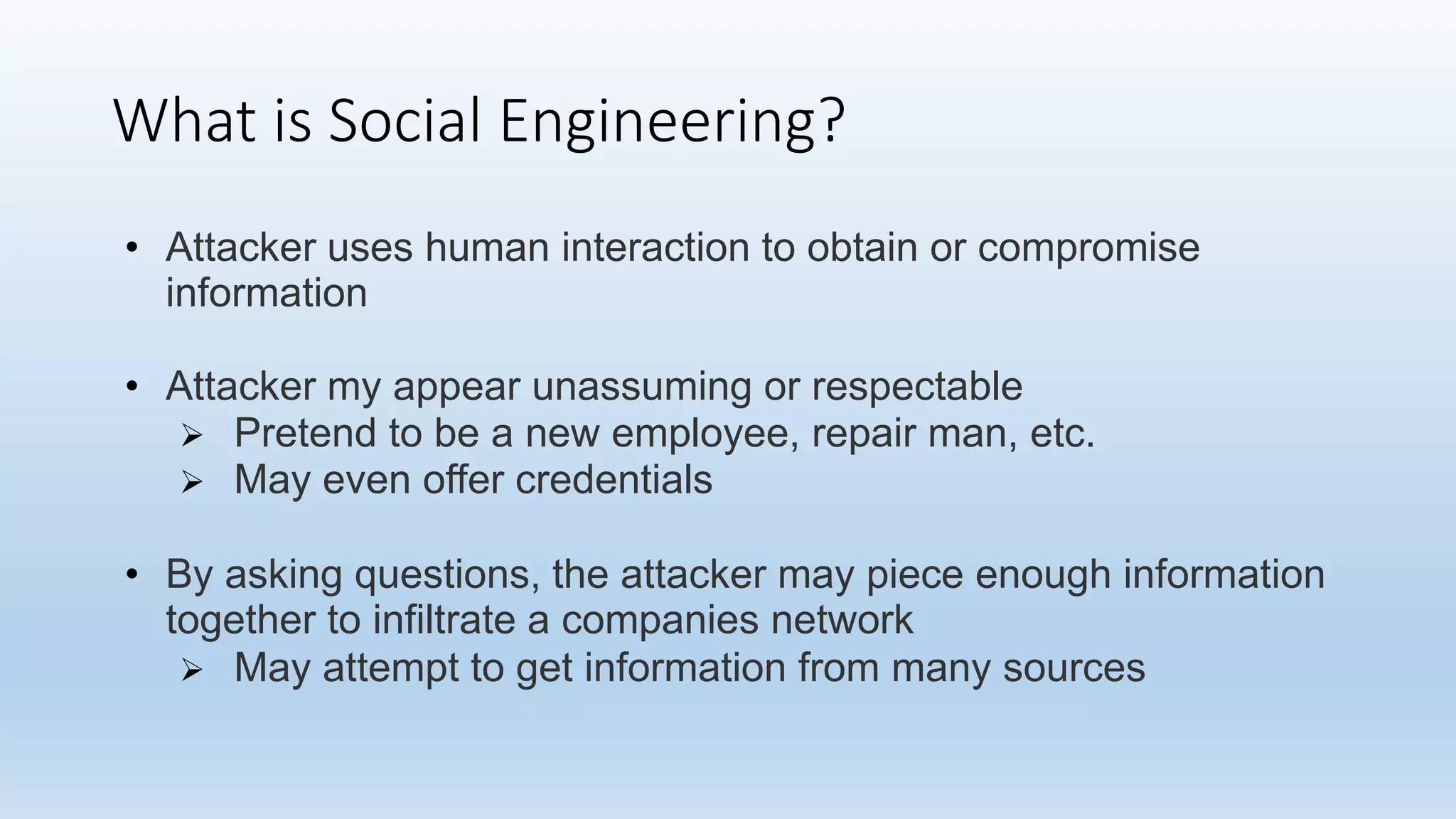 What is Social Engineering?

• Attacker uses human interaction to obtain or compromise information

• Attacker my appear unassuming or respectable
  ➢ Pretend to be a new employee, repair man, etc.
  ➢ May even offer credentials

• By asking questions, the attacker may piece enough information together to infiltrate a companies network
  ➢ May attempt to get information from many sources